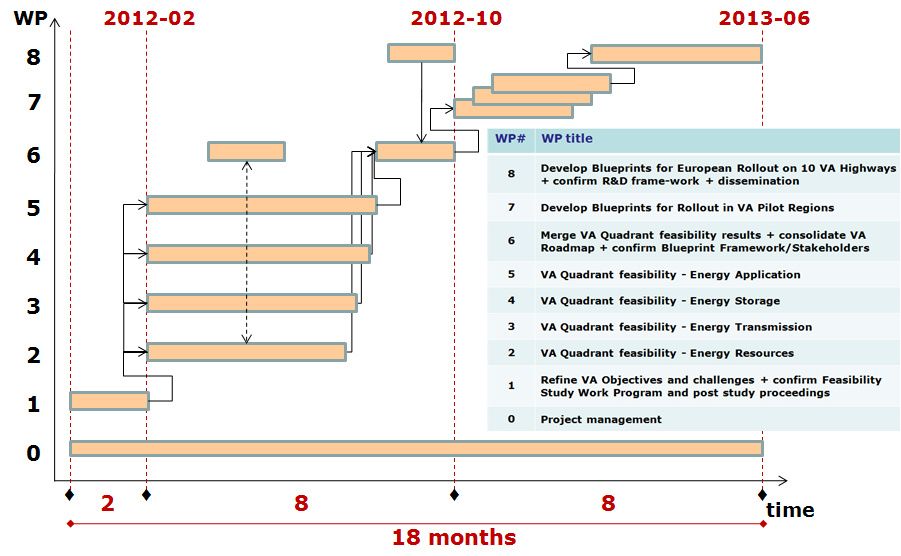 WP

2012-02

2012-10

2013-06

8
7
6
5
4
3
2
1
0

| WP# | WP title |
|---|---|
| 8 | Develop Blueprints for European Rollout on 10 VA Highways + confirm R&D frame-work + dissemination |
| 7 | Develop Blueprints for Rollout in VA Pilot Regions |
| 6 | Merge VA Quadrant feasibility results + consolidate VA Roadmap + confirm Blueprint Framework/Stakeholders |
| 5 | VA Quadrant feasibility - Energy Application |
| 4 | VA Quadrant feasibility - Energy Storage |
| 3 | VA Quadrant feasibility - Energy Transmission |
| 2 | VA Quadrant feasibility - Energy Resources |
| 1 | Refine VA Objectives and challenges + confirm Feasibility Study Work Program and post study proceedings |
| 0 | Project management |

2
8
8
time

18 months